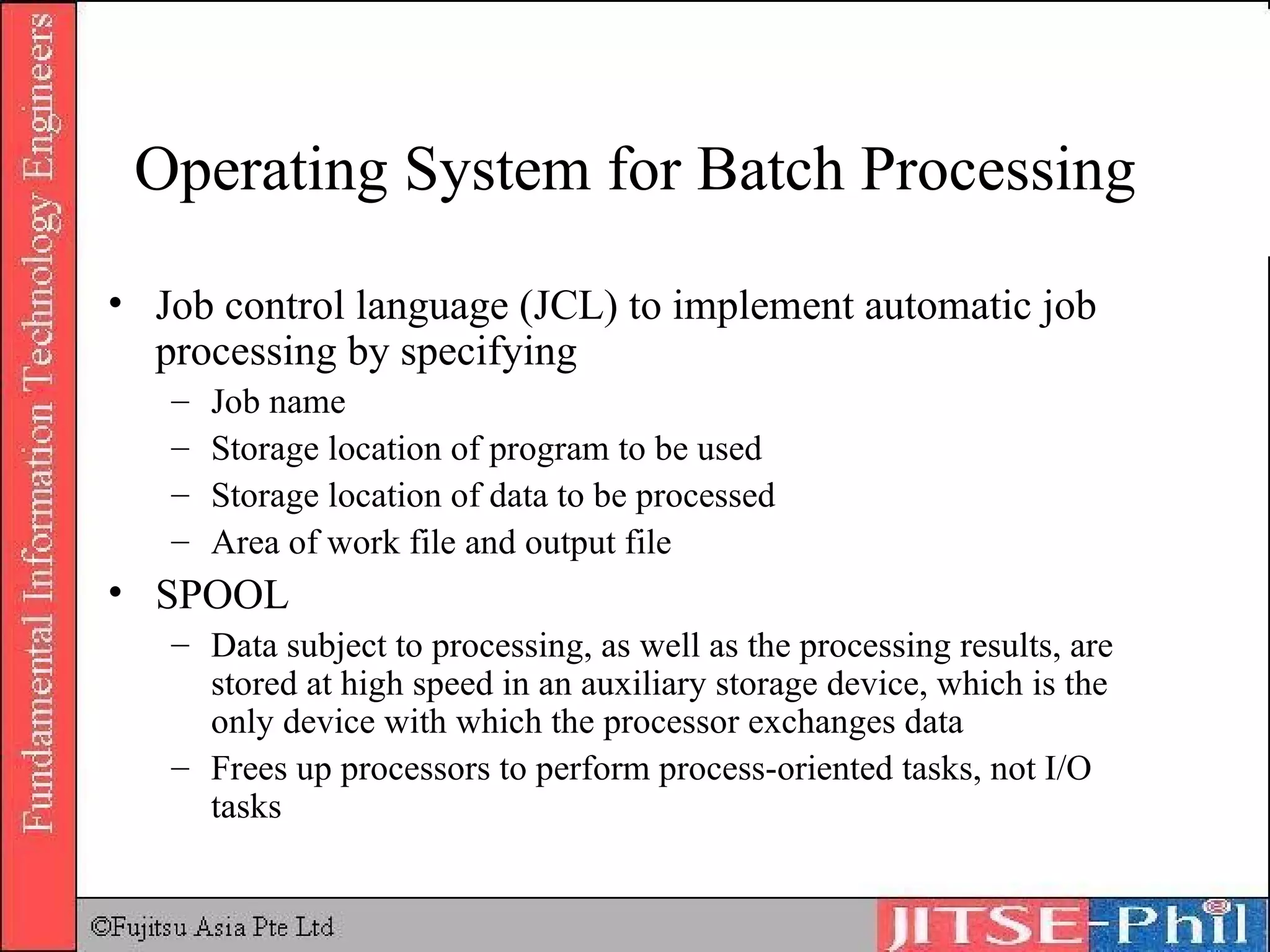 Fundamental Information Technology Engineers

Operating System for Batch Processing

• Job control language (JCL) to implement automatic job processing by specifying
– Job name
– Storage location of program to be used
– Storage location of data to be processed
– Area of work file and output file
• SPOOL
– Data subject to processing, as well as the processing results, are stored at high speed in an auxiliary storage device, which is the only device with which the processor exchanges data
– Frees up processors to perform process-oriented tasks, not I/O tasks

©Fujitsu Asia Pte Ltd

JITSE-Phil